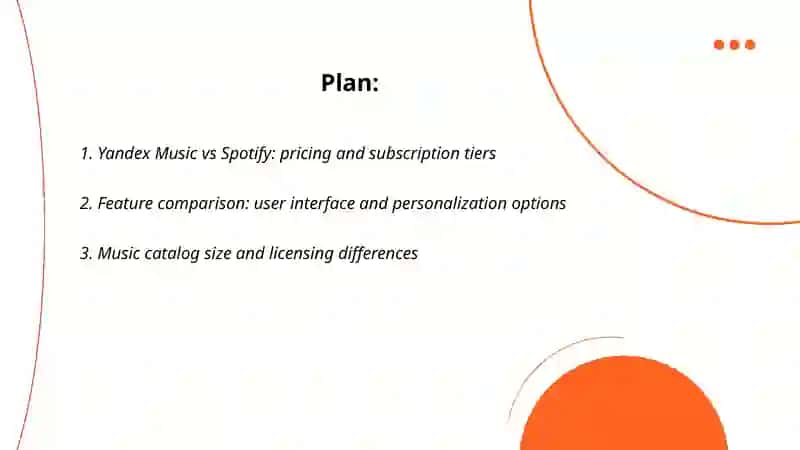 Plan:

1. Yandex Music vs Spotify: pricing and subscription tiers

2. Feature comparison: user interface and personalization options

3. Music catalog size and licensing differences